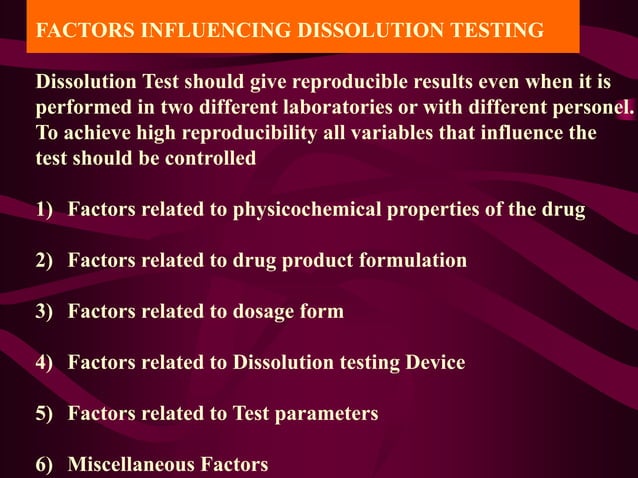 FACTORS INFLUENCING DISSOLUTION TESTING

Dissolution Test should give reproducible results even when it is performed in two different laboratories or with different personel. To achieve high reproducibility all variables that influence the test should be controlled

1) Factors related to physicochemical properties of the drug

2) Factors related to drug product formulation

3) Factors related to dosage form

4) Factors related to Dissolution testing Device

5) Factors related to Test parameters

6) Miscellaneous Factors